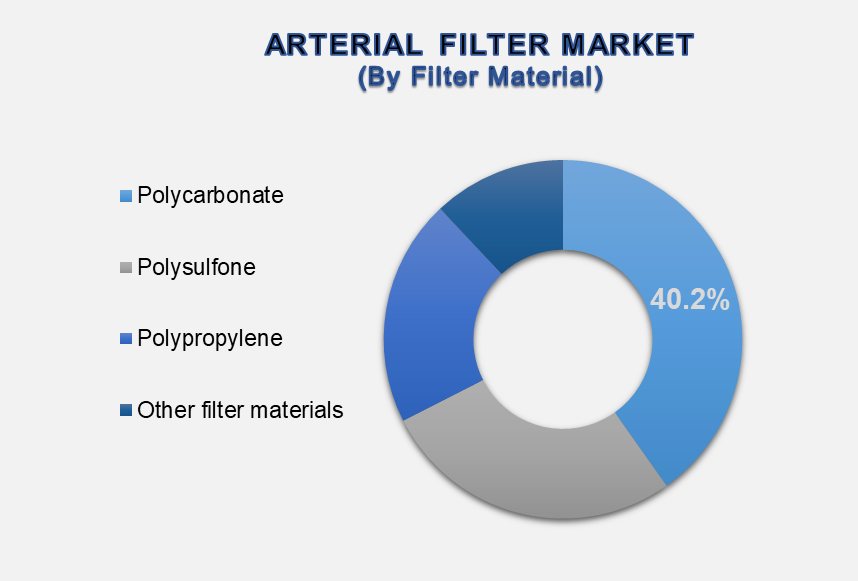 ARTERIAL FILTER MARKET
(By Filter Material)

Polycarbonate

Polysulfone

Polypropylene

Other filter materials

40.2%